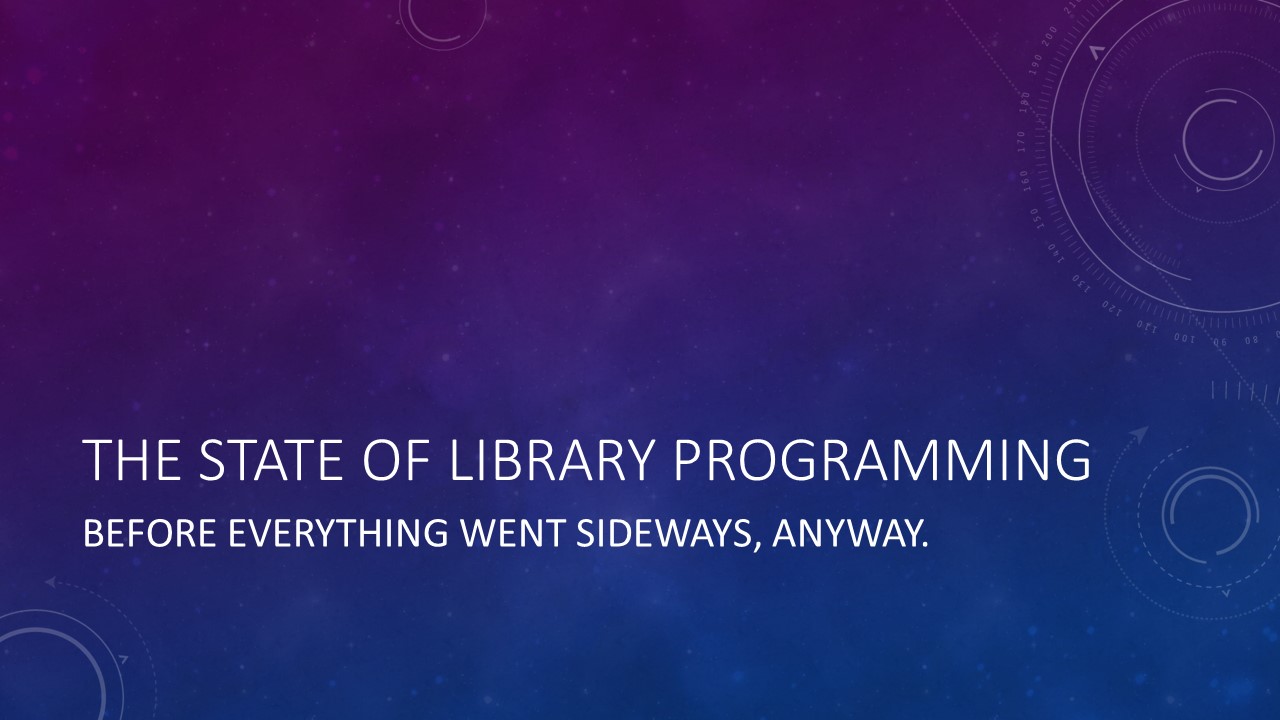 THE STATE OF LIBRARY PROGRAMMING

BEFORE EVERYTHING WENT SIDEWAYS, ANYWAY.